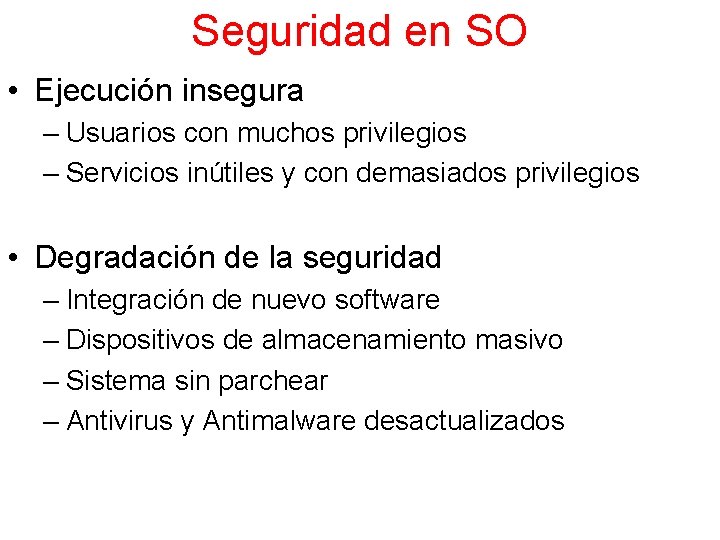 Seguridad en SO

• Ejecución insegura
– Usuarios con muchos privilegios
– Servicios inútiles y con demasiados privilegios

• Degradación de la seguridad
– Integración de nuevo software
– Dispositivos de almacenamiento masivo
– Sistema sin parchear
– Antivirus y Antimalware desactualizados